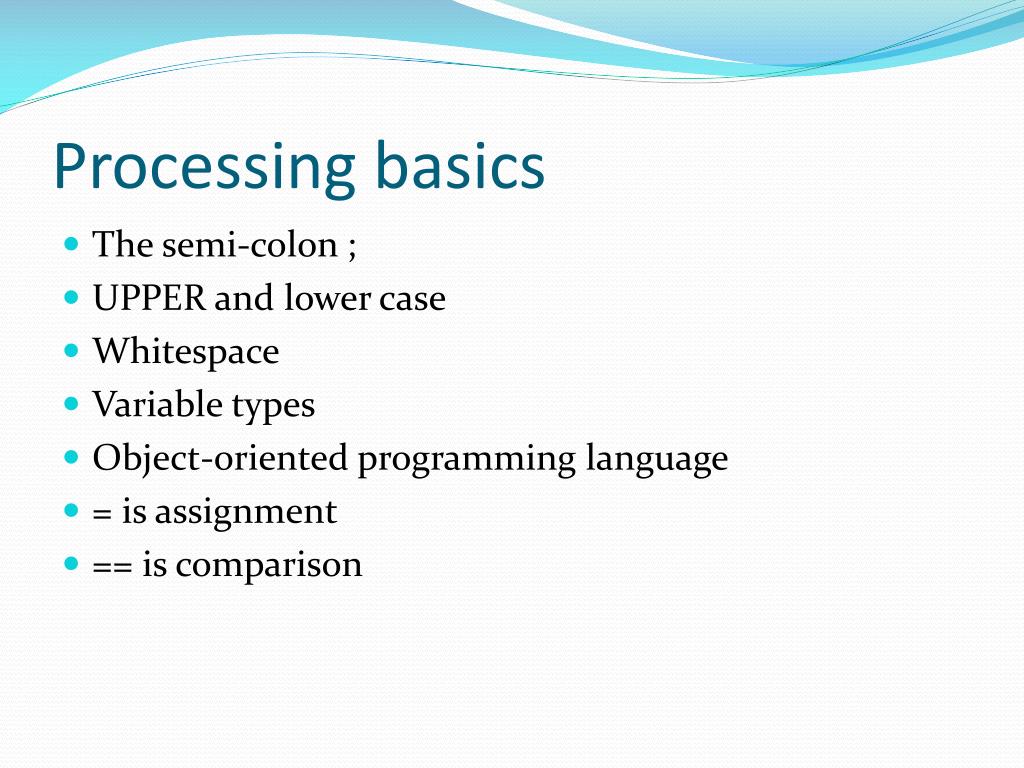 Processing basics

- The semi-colon ;
- UPPER and lower case
- Whitespace
- Variable types
- Object-oriented programming language
- = is assignment
- == is comparison